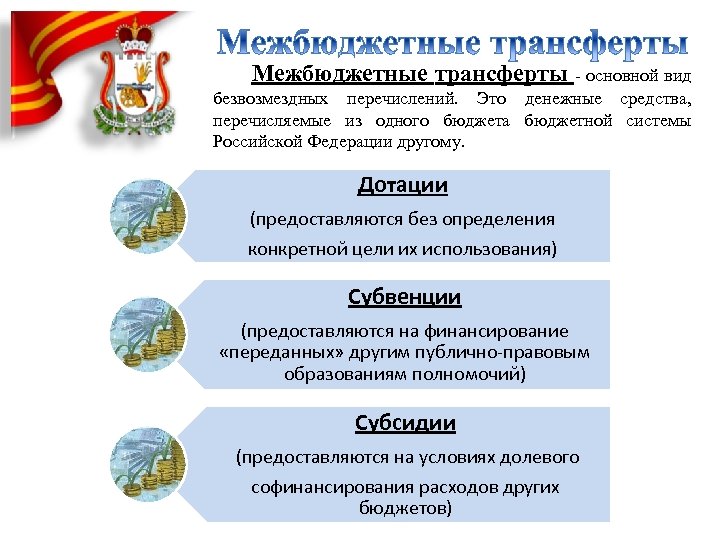 Межбюджетные трансферты

Межбюджетные трансферты - основной вид безвозмездных перечислений. Это денежные средства, перечисляемые из одного бюджета бюджетной системы Российской Федерации другому.

Дотации

(предоставляются без определения конкретной цели их использования)

Субвенции

(предоставляются на финансирование «переданных» другим публично-правовым образованиям полномочий)

Субсидии

(предоставляются на условиях долевого софинансирования расходов других бюджетов)